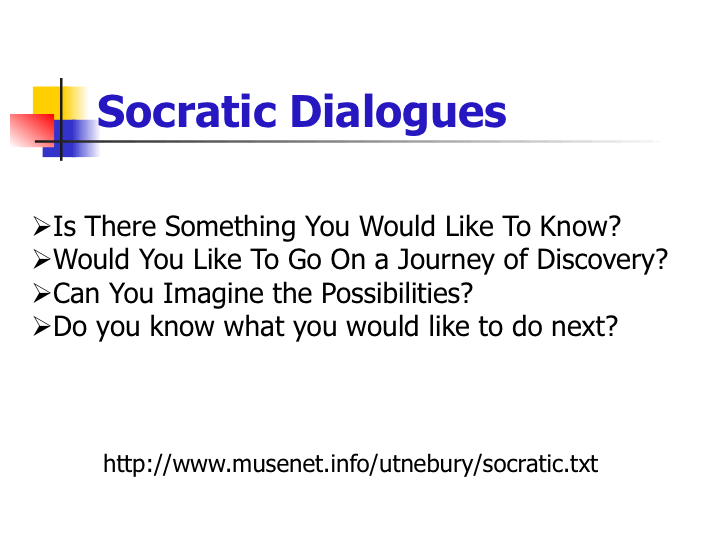 Socratic Dialogues

➢Is There Something You Would Like To Know?
➢Would You Like To Go On a Journey of Discovery?
➢Can You Imagine the Possibilities?
➢Do you know what you would like to do next?

http://www.musenet.info/utnebury/socratic.txt